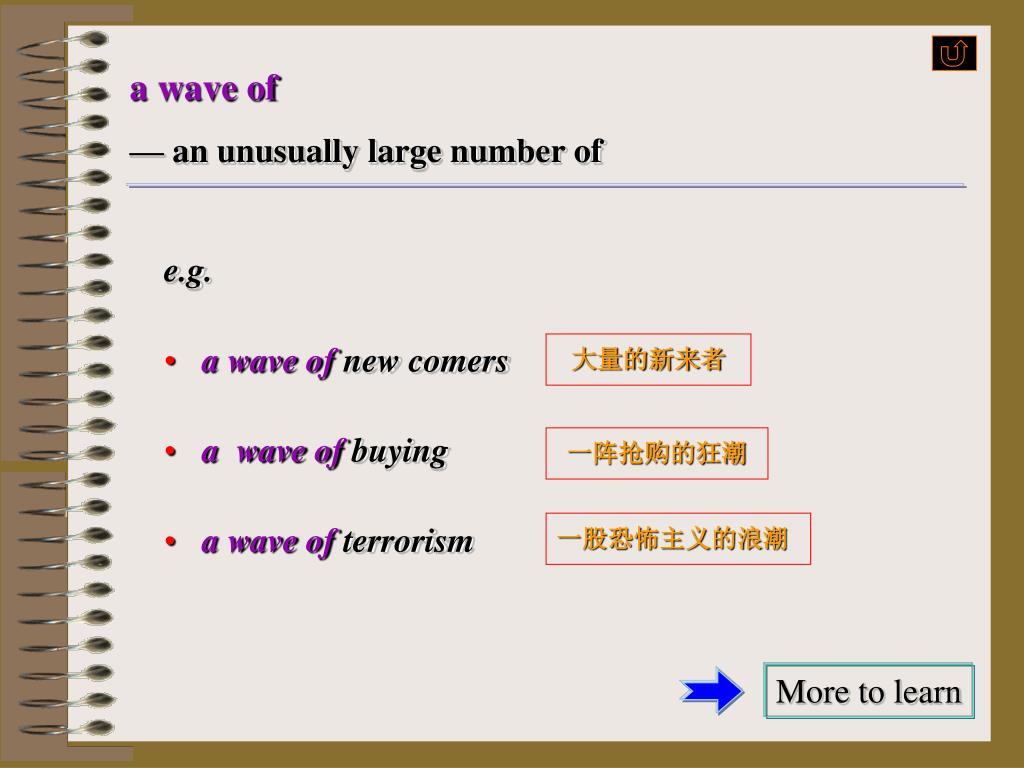 a wave of

— an unusually large number of

e.g.

• a wave of new comers

大量的新来者

• a wave of buying

一阵抢购的狂潮

• a wave of terrorism

一股恐怖主义的浪潮

More to learn